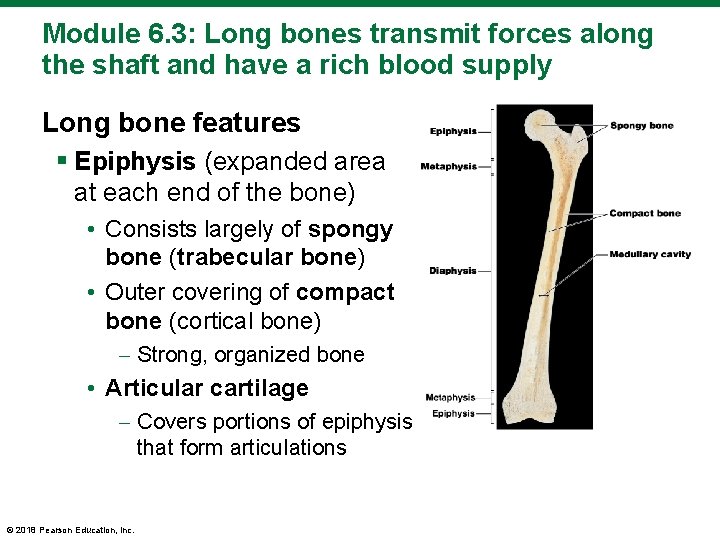 Module 6.3: Long bones transmit forces along the shaft and have a rich blood supply

Long bone features

▪ Epiphysis (expanded area at each end of the bone)

• Consists largely of spongy bone (trabecular bone)

• Outer covering of compact bone (cortical bone)

– Strong, organized bone

• Articular cartilage

– Covers portions of epiphysis that form articulations

Epiphysis
Metaphysis
Diaphysis
Metaphysis
Epiphysis
Spongy bone
Compact bone
Medullary cavity

© 2018 Pearson Education, Inc.